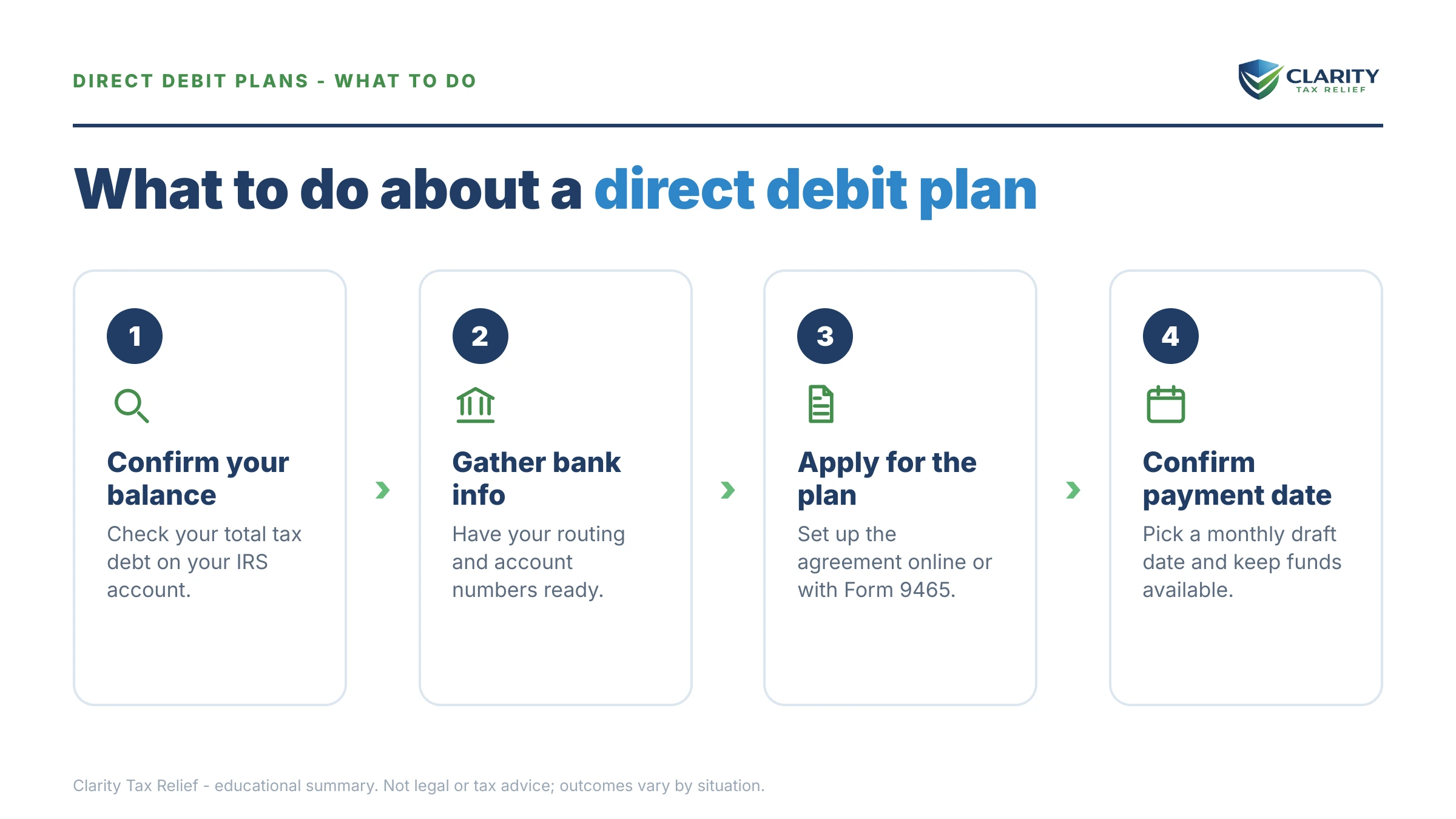 DIRECT DEBIT PLANS - WHAT TO DO

CLARITY
TAX RELIEF

What to do about a direct debit plan

1

Confirm your balance

Check your total tax debt on your IRS account.

2

Gather bank info

Have your routing and account numbers ready.

3

Apply for the plan

Set up the agreement online or with Form 9465.

4

Confirm payment date

Pick a monthly draft date and keep funds available.

Clarity Tax Relief - educational summary. Not legal or tax advice; outcomes vary by situation.